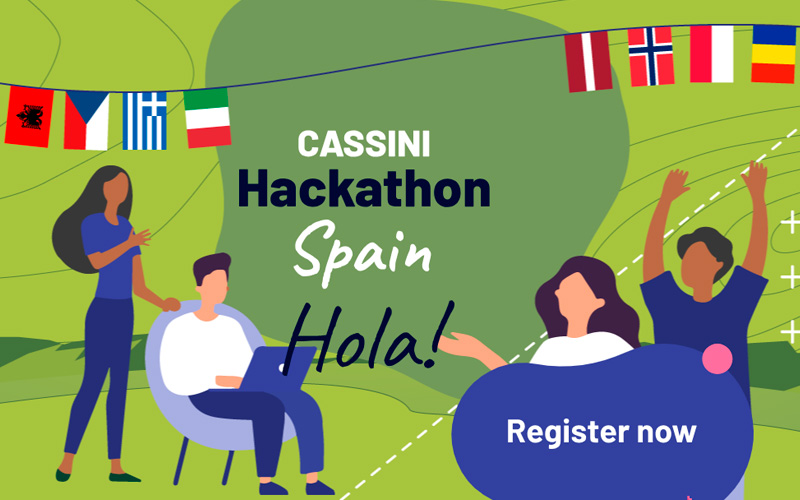 CASSINI
Hackathon
Spain
Hola!

Register now